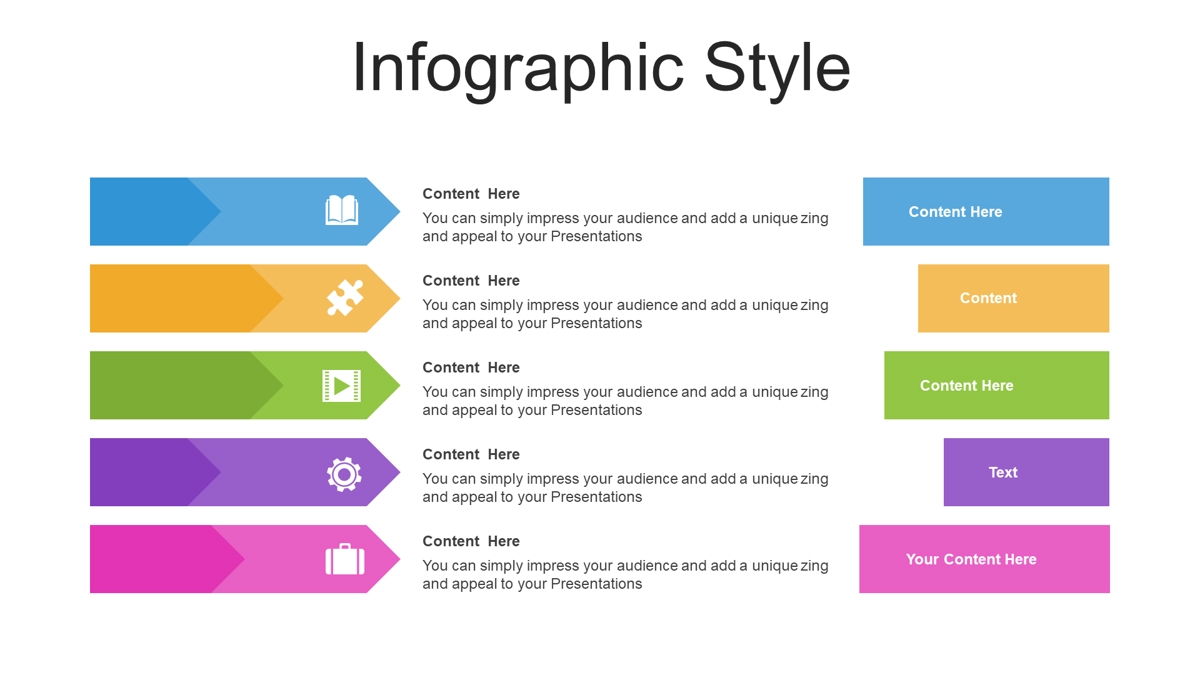 Infographic Style

Content Here
You can simply impress your audience and add a unique zing and appeal to your Presentations

Content Here

Content Here
You can simply impress your audience and add a unique zing and appeal to your Presentations

Content

Content Here
You can simply impress your audience and add a unique zing and appeal to your Presentations

Content Here

Content Here
You can simply impress your audience and add a unique zing and appeal to your Presentations

Text

Content Here
You can simply impress your audience and add a unique zing and appeal to your Presentations

Your Content Here